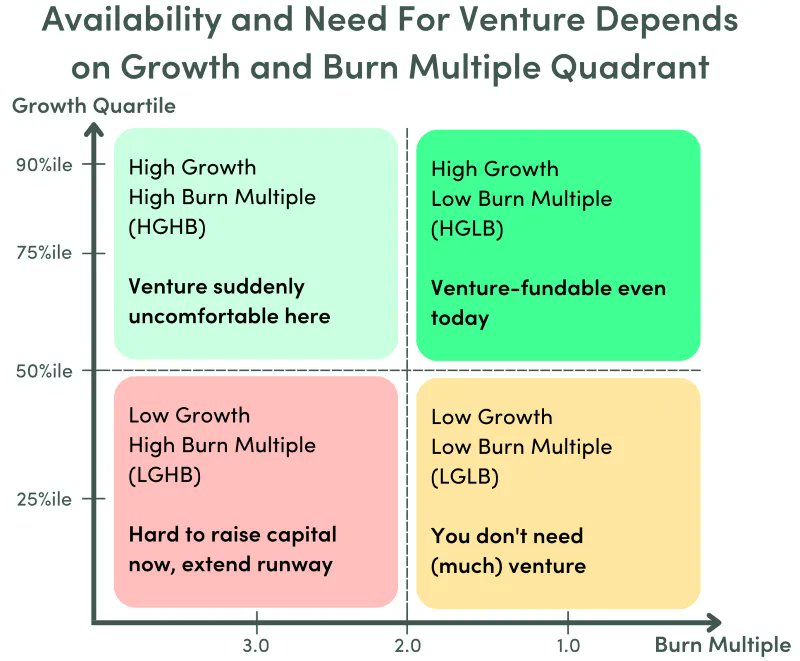 Availability and Need For Venture Depends on Growth and Burn Multiple Quadrant

Growth Quartile

90%ile

75%ile

50%ile

25%ile

High Growth
High Burn Multiple
(HGHB)

Venture suddenly uncomfortable here

High Growth
Low Burn Multiple
(HGLB)

Venture-fundable even today

Low Growth
High Burn Multiple
(LGHB)

Hard to raise capital now, extend runway

Low Growth
Low Burn Multiple
(LGLB)

You don't need (much) venture

3.0

2.0

1.0

Burn Multiple